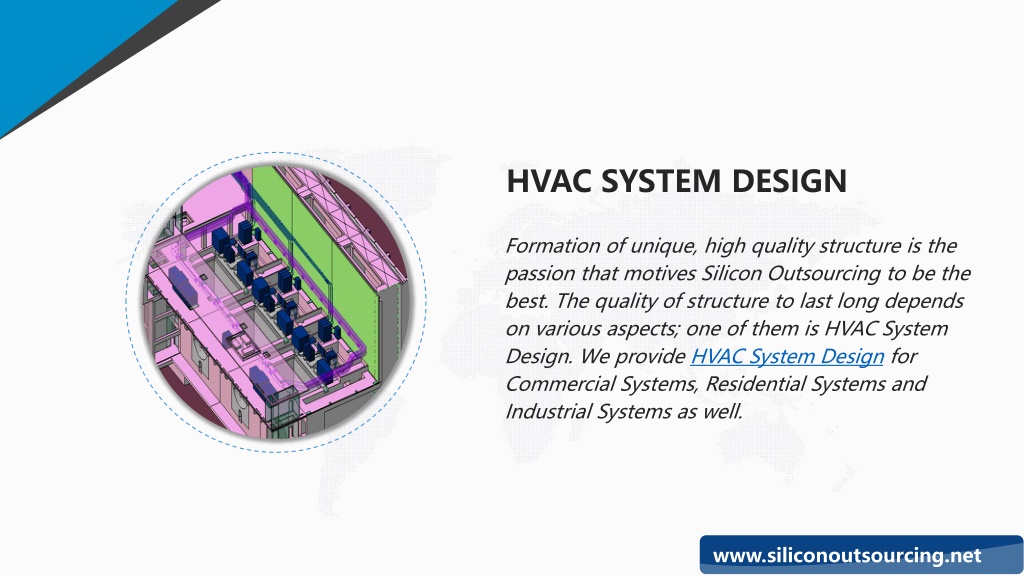 HVAC SYSTEM DESIGN

Formation of unique, high quality structure is the passion that motives Silicon Outsourcing to be the best. The quality of structure to last long depends on various aspects; one of them is HVAC System Design. We provide HVAC System Design for Commercial Systems, Residential Systems and Industrial Systems as well.

www.siliconoutsourcing.net